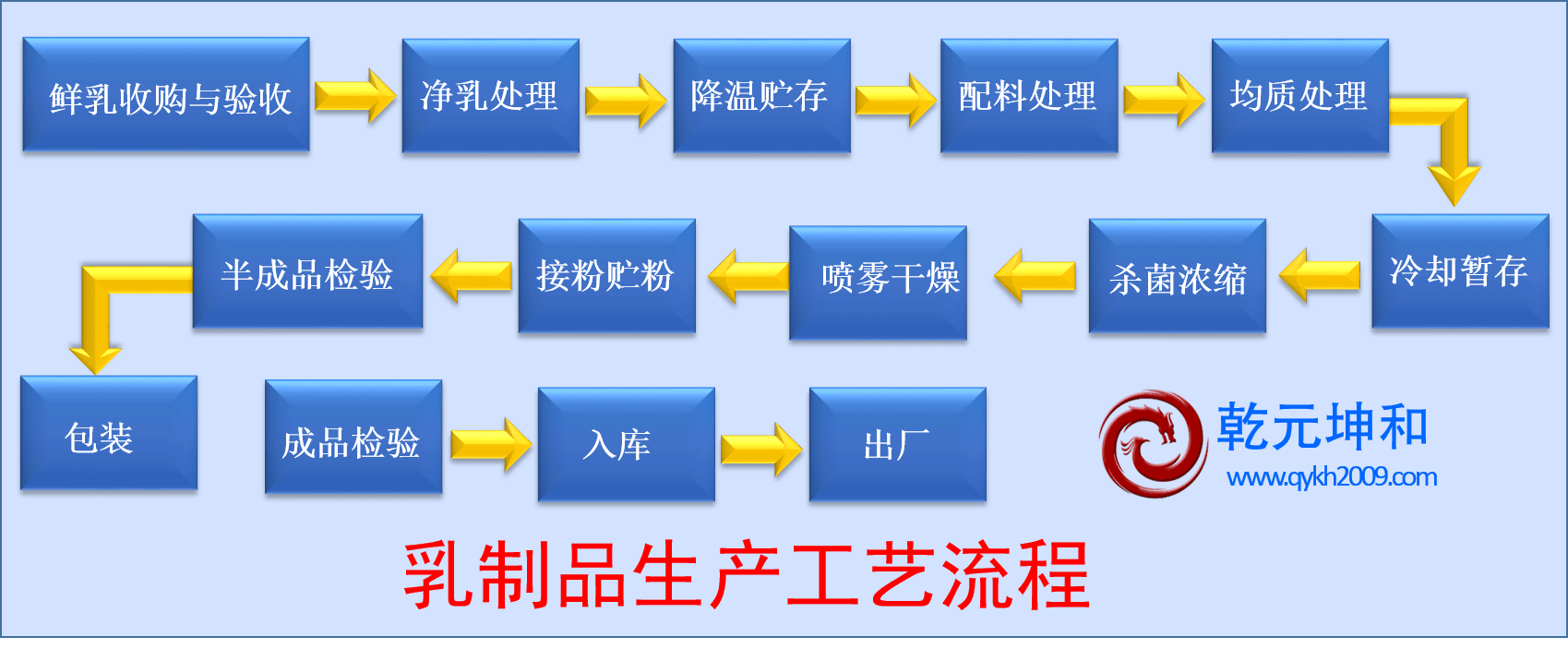 鲜乳收购与验收
净乳处理
降温贮存
配料处理
均质处理
冷却暂存
杀菌浓缩
喷雾干燥
接粉贮粉
半成品检验
包装
成品检验
入库
出厂

乾元坤和
www.qykh2009.com

乳制品生产工艺流程